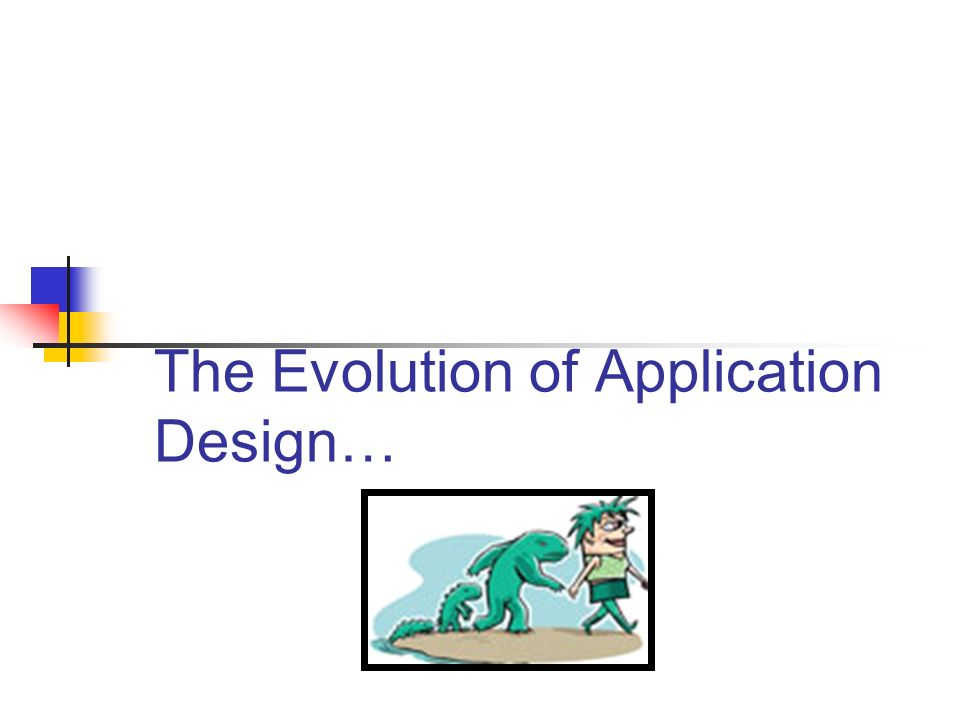 The Evolution of Application Design…